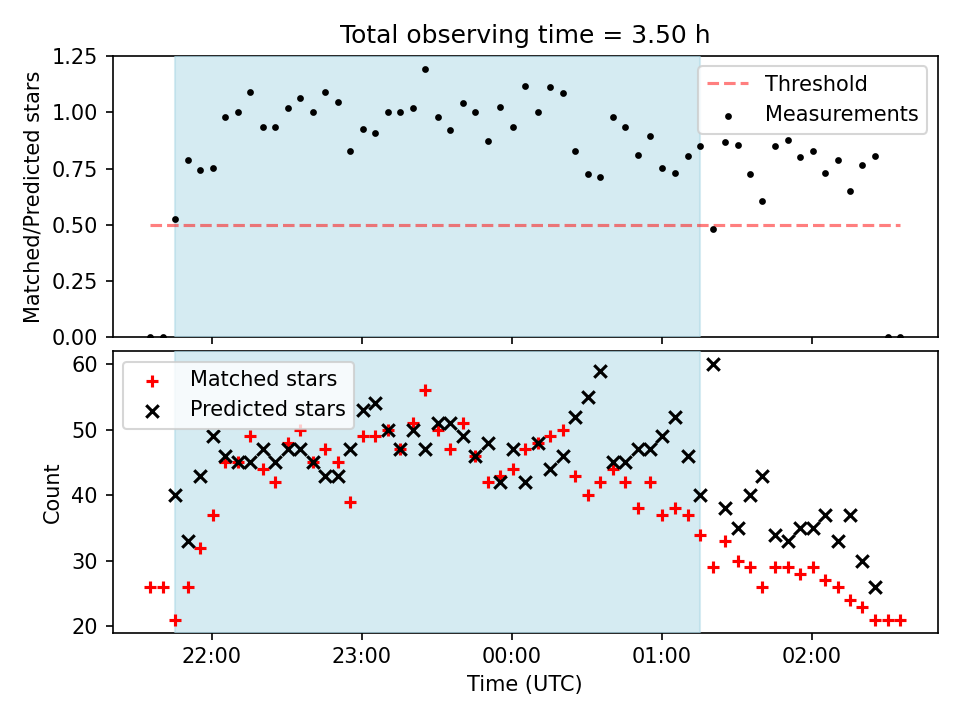 Total observing time = 3.50 h

Matched/Predicted stars

1.25
1.00
0.75
0.50
0.25
0.00

Threshold
Measurements

Count

60
50
40
30
20

Matched stars
Predicted stars

22:00
23:00
00:00
01:00
02:00

Time (UTC)